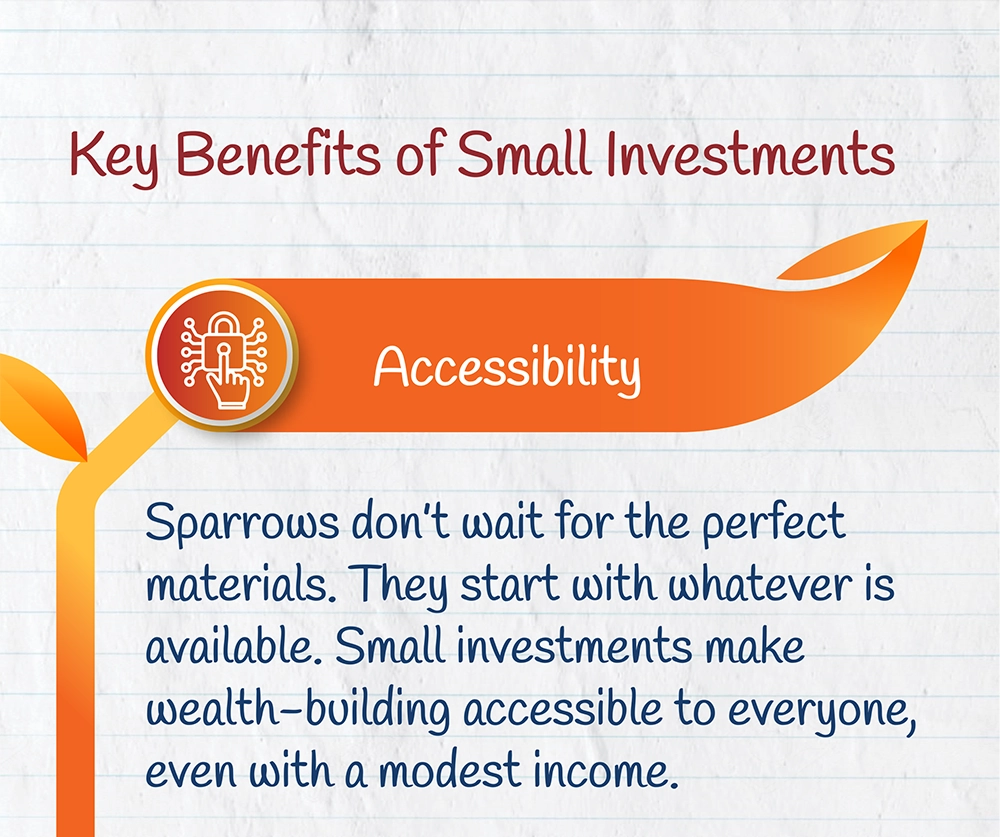 Key Benefits of Small Investments

Accessibility

Sparrows don't wait for the perfect materials. They start with whatever is available. Small investments make wealth-building accessible to everyone, even with a modest income.